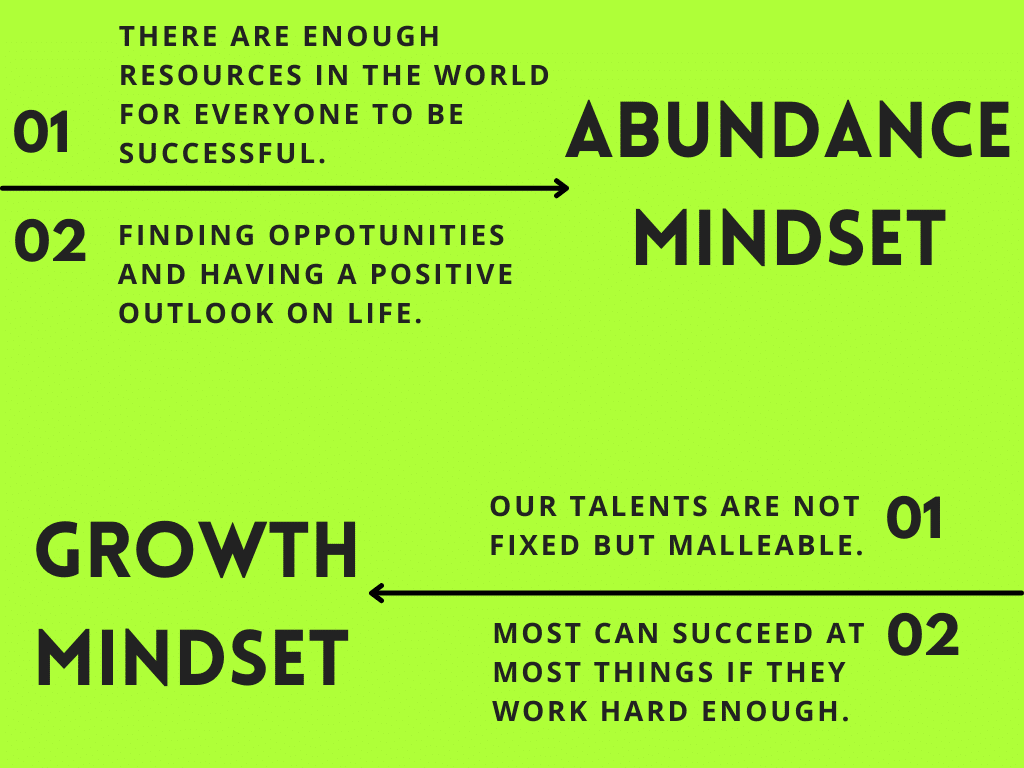 01 THERE ARE ENOUGH RESOURCES IN THE WORLD FOR EVERYONE TO BE SUCCESSFUL.

02 FINDING OPPOTUNITIES AND HAVING A POSITIVE OUTLOOK ON LIFE.

ABUNDANCE MINDSET

GROWTH MINDSET

OUR TALENTS ARE NOT FIXED BUT MALLEABLE. 01

MOST CAN SUCCEED AT MOST THINGS IF THEY WORK HARD ENOUGH. 02